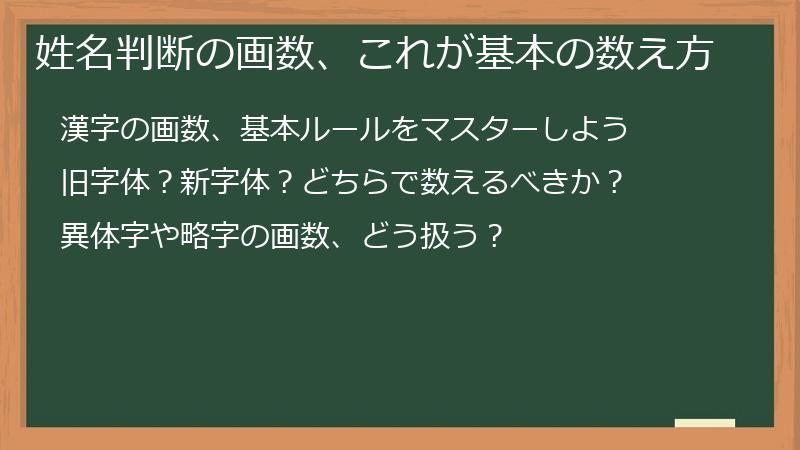 姓名判断の画数、これが基本の数え方

漢字の画数、基本ルールをマスターしよう

旧字体？新字体？どちらで数えるべきか？

異体字や略字の画数、どう扱う？